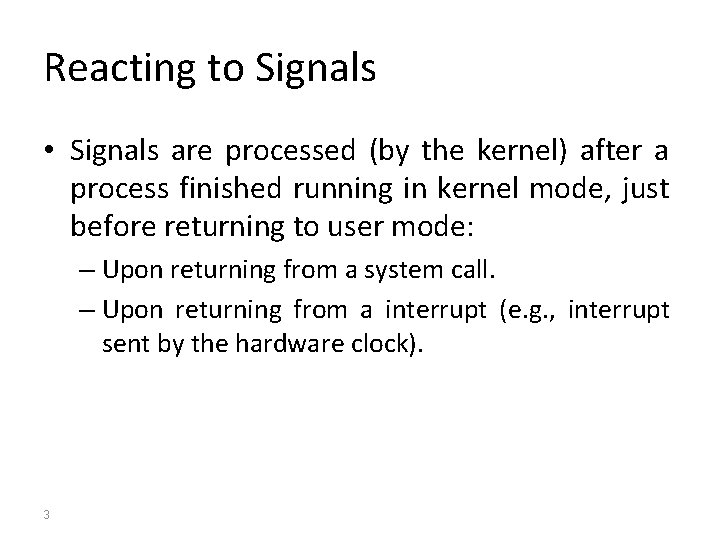 Reacting to Signals

• Signals are processed (by the kernel) after a process finished running in kernel mode, just before returning to user mode:

– Upon returning from a system call.

– Upon returning from a interrupt (e.g., interrupt sent by the hardware clock).

3